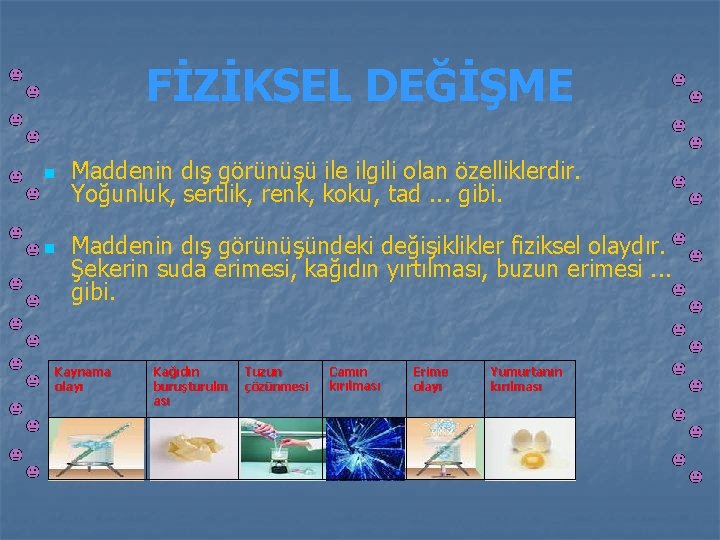 FİZİKSEL DEĞİŞME

Maddenin dış görünüşü ile ilgili olan özelliklerdir. Yoğunluk, sertlik, renk, koku, tad ... gibi.

Maddenin dış görünüşündeki değişiklikler fiziksel olaydır. Şekerin suda erimesi, kağıdın yırtılması, buzun erimesi ... gibi.

| Kaynama olayı | Kağıdın buruşturulması | Tuzun çözünmesi | Camın kırılması | Erime olayı | Yumurtanın kırılması |
|---|---|---|---|---|---|
| | | | | | |